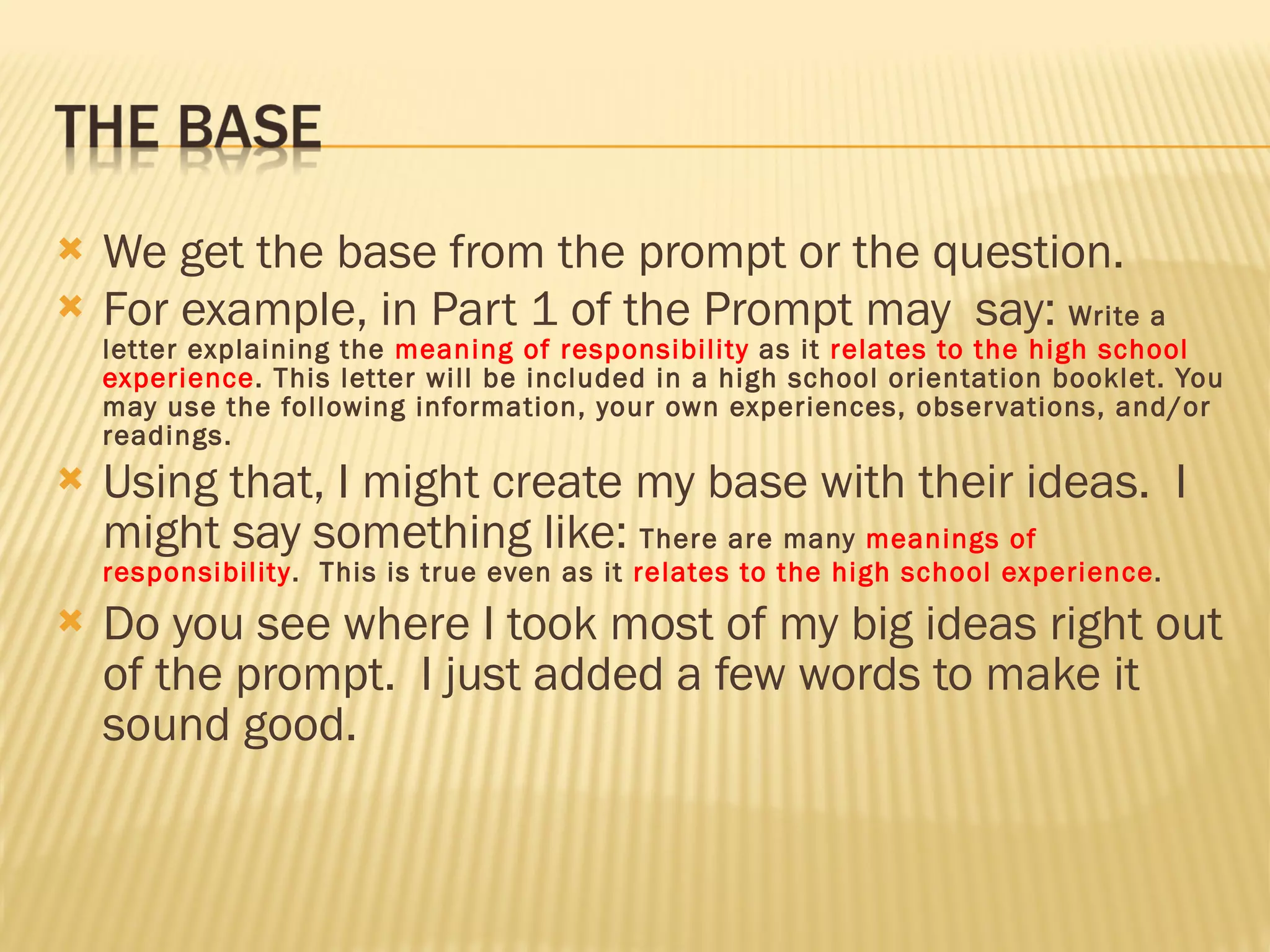 THE BASE

We get the base from the prompt or the question.

For example, in Part 1 of the Prompt may say: Write a letter explaining the meaning of responsibility as it relates to the high school experience. This letter will be included in a high school orientation booklet. You may use the following information, your own experiences, observations, and/or readings.

Using that, I might create my base with their ideas. I might say something like: There are many meanings of responsibility. This is true even as it relates to the high school experience.

Do you see where I took most of my big ideas right out of the prompt. I just added a few words to make it sound good.